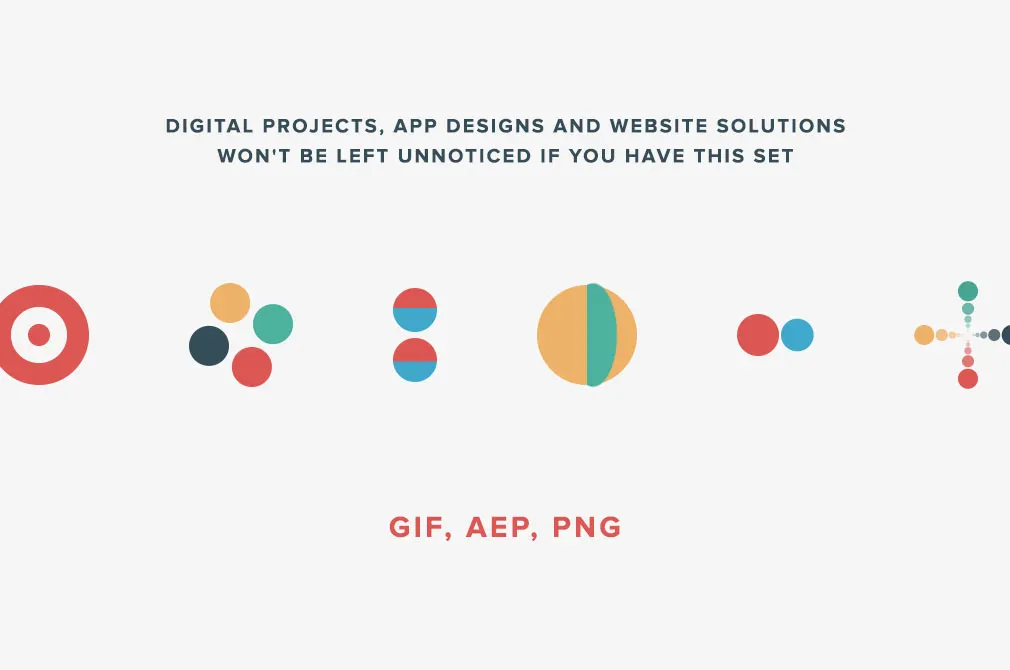 DIGITAL PROJECTS, APP DESIGNS AND WEBSITE SOLUTIONS WON'T BE LEFT UNNOTICED IF YOU HAVE THIS SET

GIF, AEP, PNG